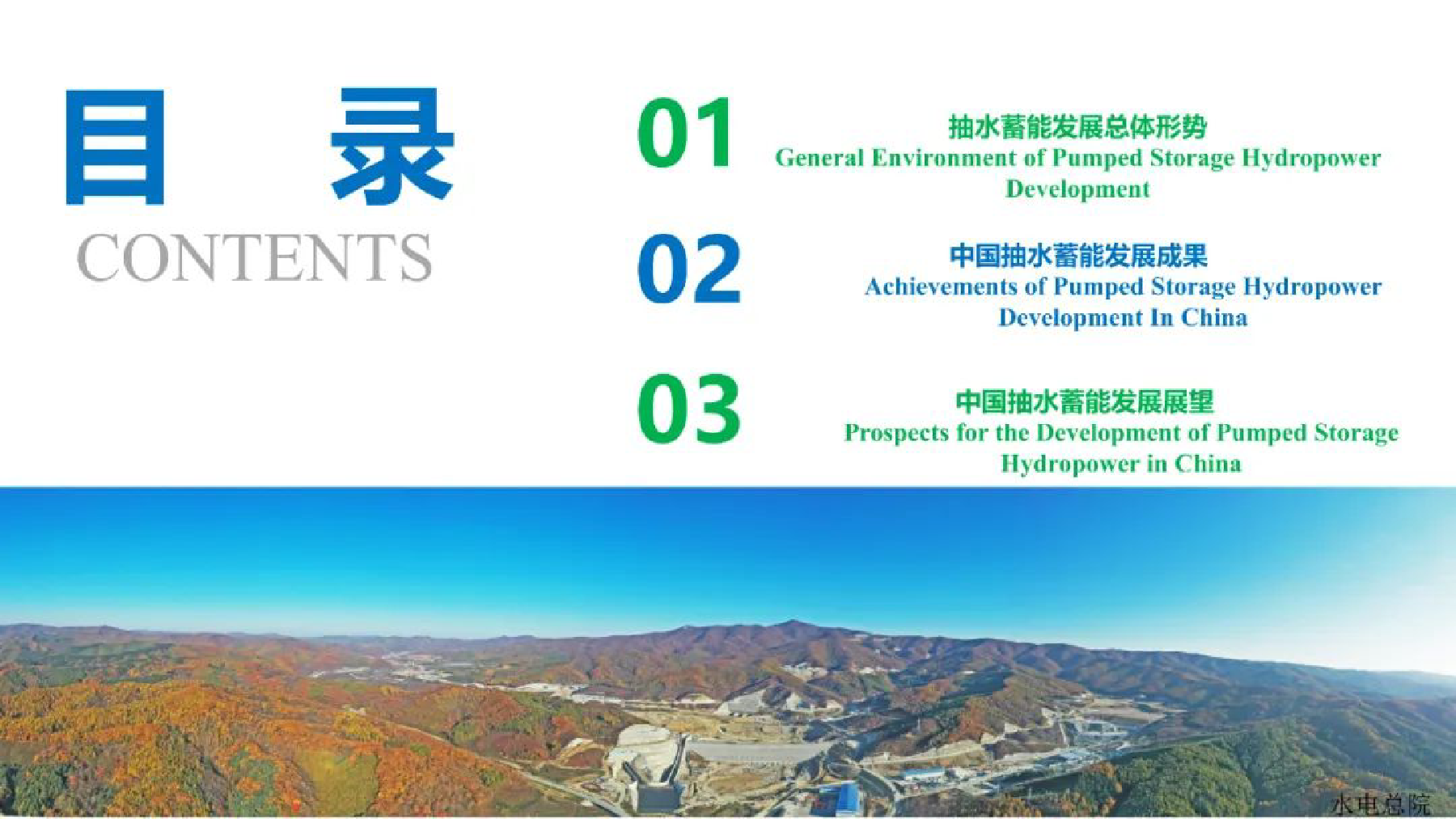 目 录

CONTENTS

01

抽水蓄能发展总体形势

General Environment of Pumped Storage Hydropower Development

02

中国抽水蓄能发展成果

Achievements of Pumped Storage Hydropower Development In China

03

中国抽水蓄能发展展望

Prospects for the Development of Pumped Storage Hydropower in China

水电总院